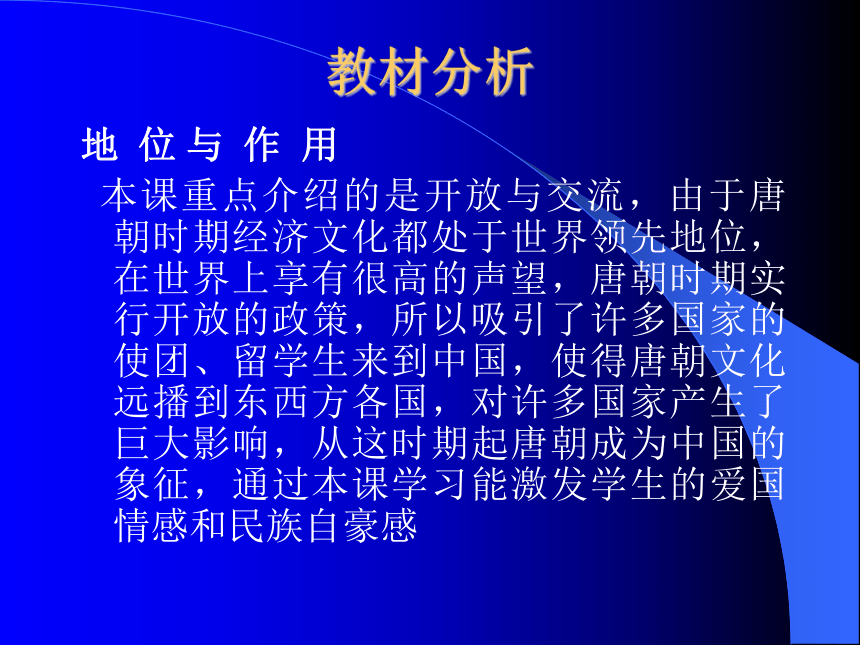 教材分析

地 位 与 作 用

本课重点介绍的是开放与交流，由于唐朝时期经济文化都处于世界领先地位，在世界上享有很高的声望，唐朝时期实行开放的政策，所以吸引了许多国家的使团、留学生来到中国，使得唐朝文化远播到东西方各国，对许多国家产生了巨大影响，从这时期起唐朝成为中国的象征，通过本课学习能激发学生的爱国情感和民族自豪感